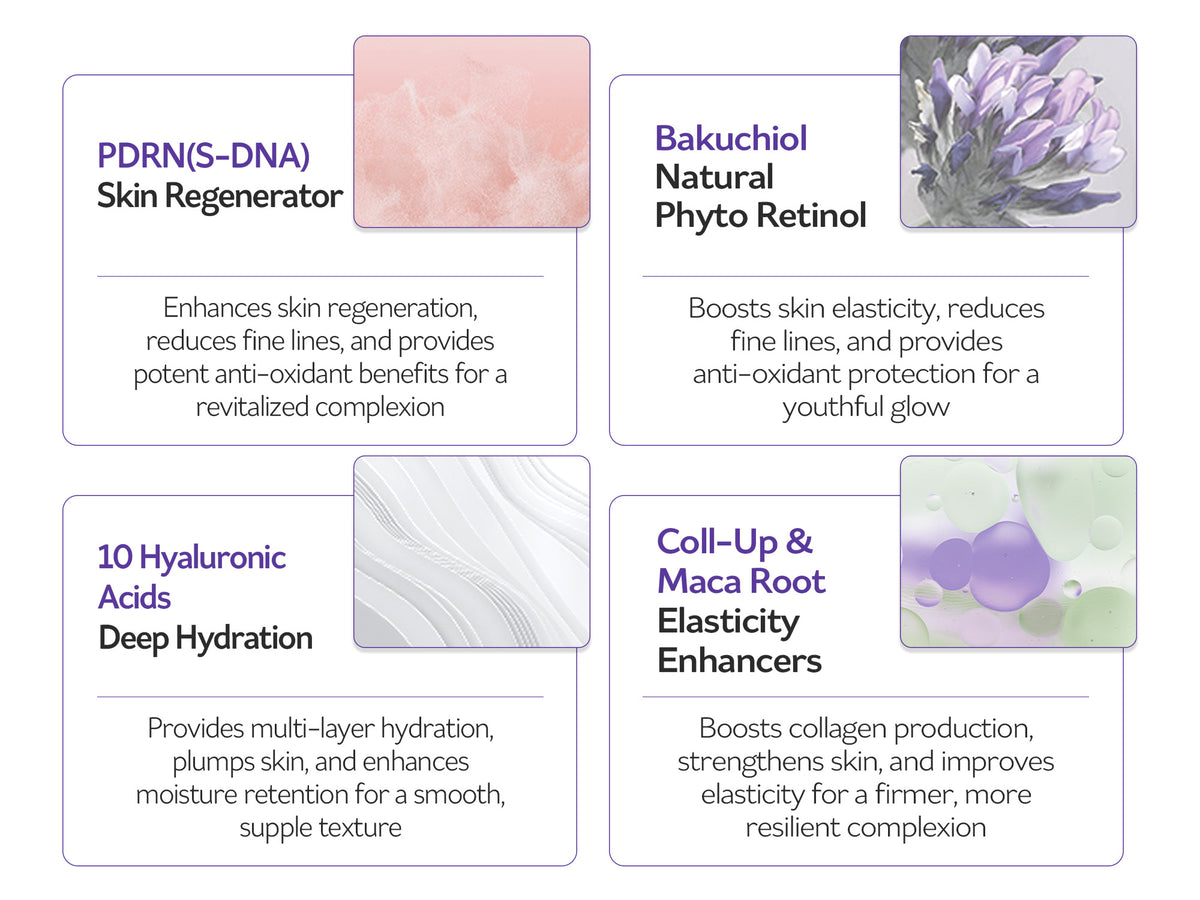 PDRN(S-DNA)
Skin Regenerator

Enhances skin regeneration, reduces fine lines, and provides potent anti-oxidant benefits for a revitalized complexion

Bakuchiol
Natural
Phyto Retinol

Boosts skin elasticity, reduces fine lines, and provides anti-oxidant protection for a youthful glow

10 Hyaluronic Acids
Deep Hydration

Provides multi-layer hydration, plumps skin, and enhances moisture retention for a smooth, supple texture

Coll-Up &
Maca Root
Elasticity
Enhancers

Boosts collagen production, strengthens skin, and improves elasticity for a firmer, more resilient complexion